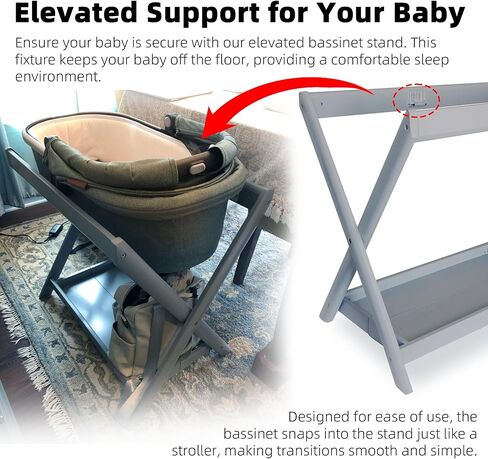 Elevated Support for Your Baby

Ensure your baby is secure with our elevated bassinet stand. This fixture keeps your baby off the floor, providing a comfortable sleep environment.

Designed for ease of use, the bassinet snaps into the stand just like a stroller, making transitions smooth and simple.